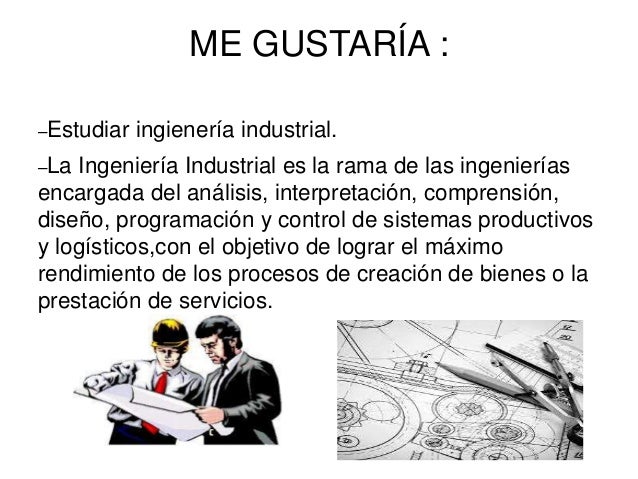 ME GUSTARÍA :

–Estudiar ingienería industrial.

–La Ingeniería Industrial es la rama de las ingenierías encargada del análisis, interpretación, comprensión, diseño, programación y control de sistemas productivos y logísticos,con el objetivo de lograr el máximo rendimiento de los procesos de creación de bienes o la prestación de servicios.